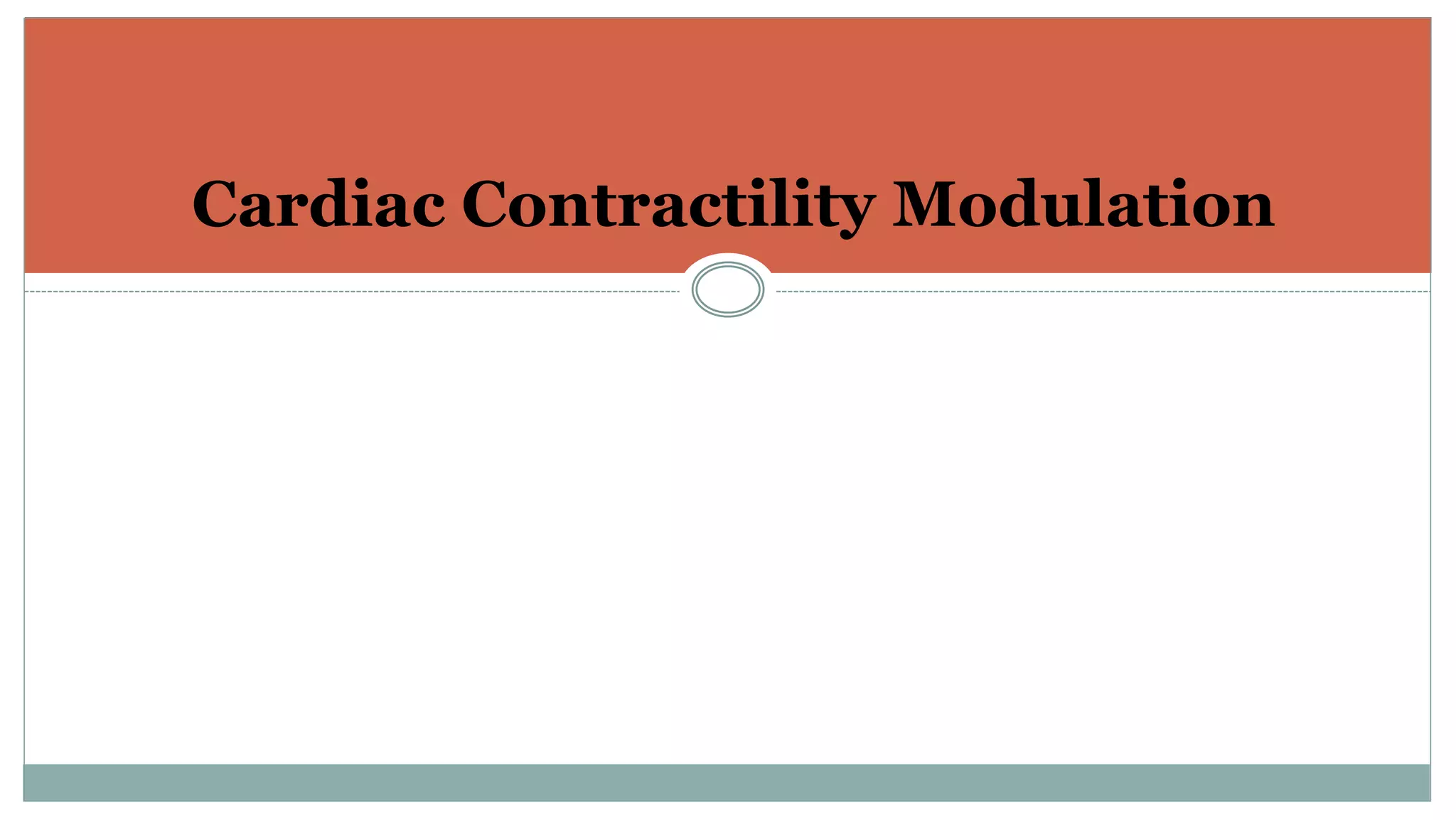 Cardiac Contractility Modulation